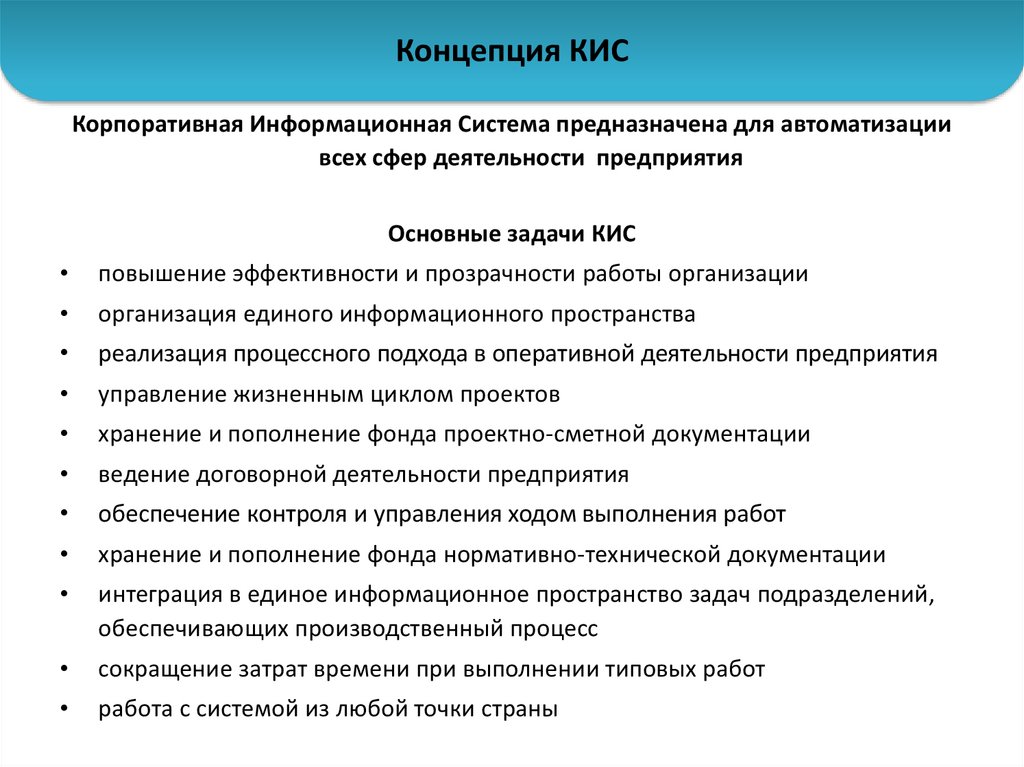 Концепция КИС

Корпоративная Информационная Система предназначена для автоматизации всех сфер деятельности предприятия

Основные задачи КИС

• повышение эффективности и прозрачности работы организации
• организация единого информационного пространства
• реализация процессного подхода в оперативной деятельности предприятия
• управление жизненным циклом проектов
• хранение и пополнение фонда проектно-сметной документации
• ведение договорной деятельности предприятия
• обеспечение контроля и управления ходом выполнения работ
• хранение и пополнение фонда нормативно-технической документации
• интеграция в единое информационное пространство задач подразделений, обеспечивающих производственный процесс
• сокращение затрат времени при выполнении типовых работ
• работа с системой из любой точки страны